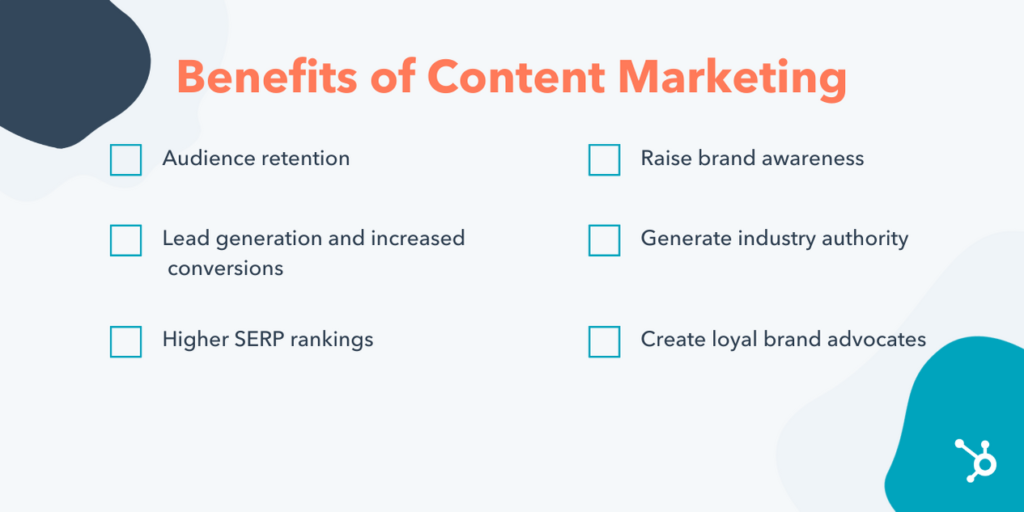 Benefits of Content Marketing

Audience retention

Lead generation and increased conversions

Higher SERP rankings

Raise brand awareness

Generate industry authority

Create loyal brand advocates